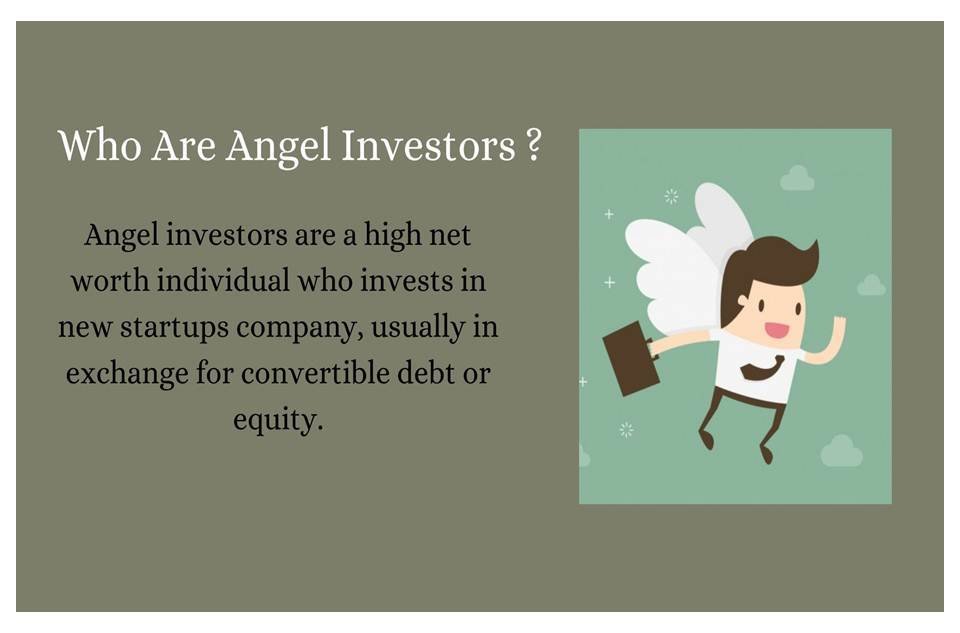 Who Are Angel Investors ?

Angel investors are a high net worth individual who invests in new startups company, usually in exchange for convertible debt or equity.